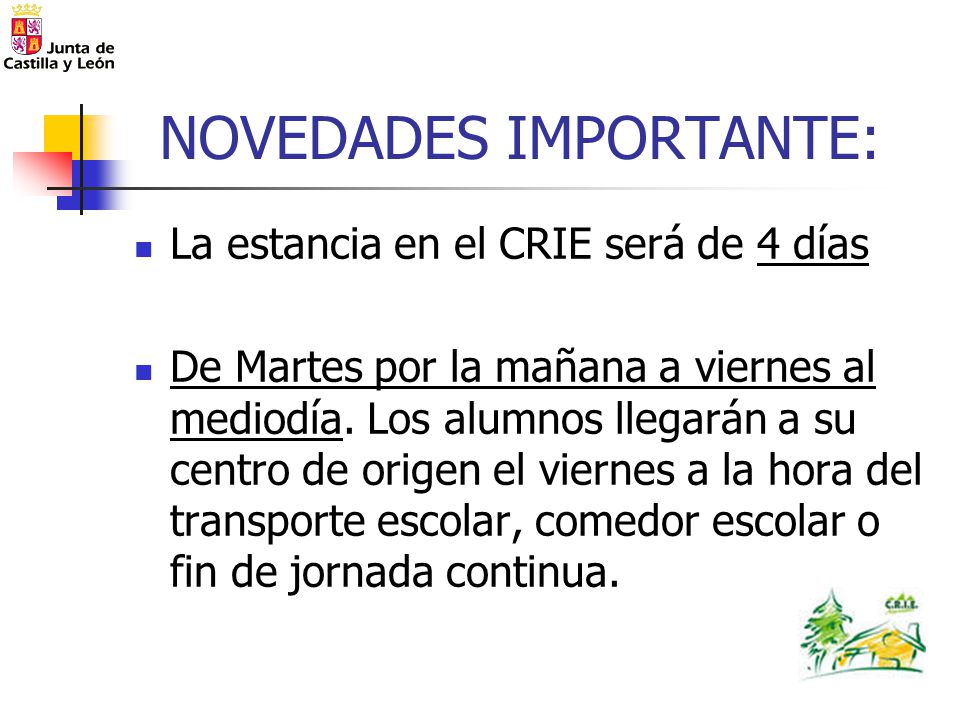 Junta de Castilla y León

NOVEDADES IMPORTANTE:

La estancia en el CRIE será de 4 días

De Martes por la mañana a viernes al mediodía. Los alumnos llegarán a su centro de origen el viernes a la hora del transporte escolar, comedor escolar o fin de jornada continua.

C.R.I.E.